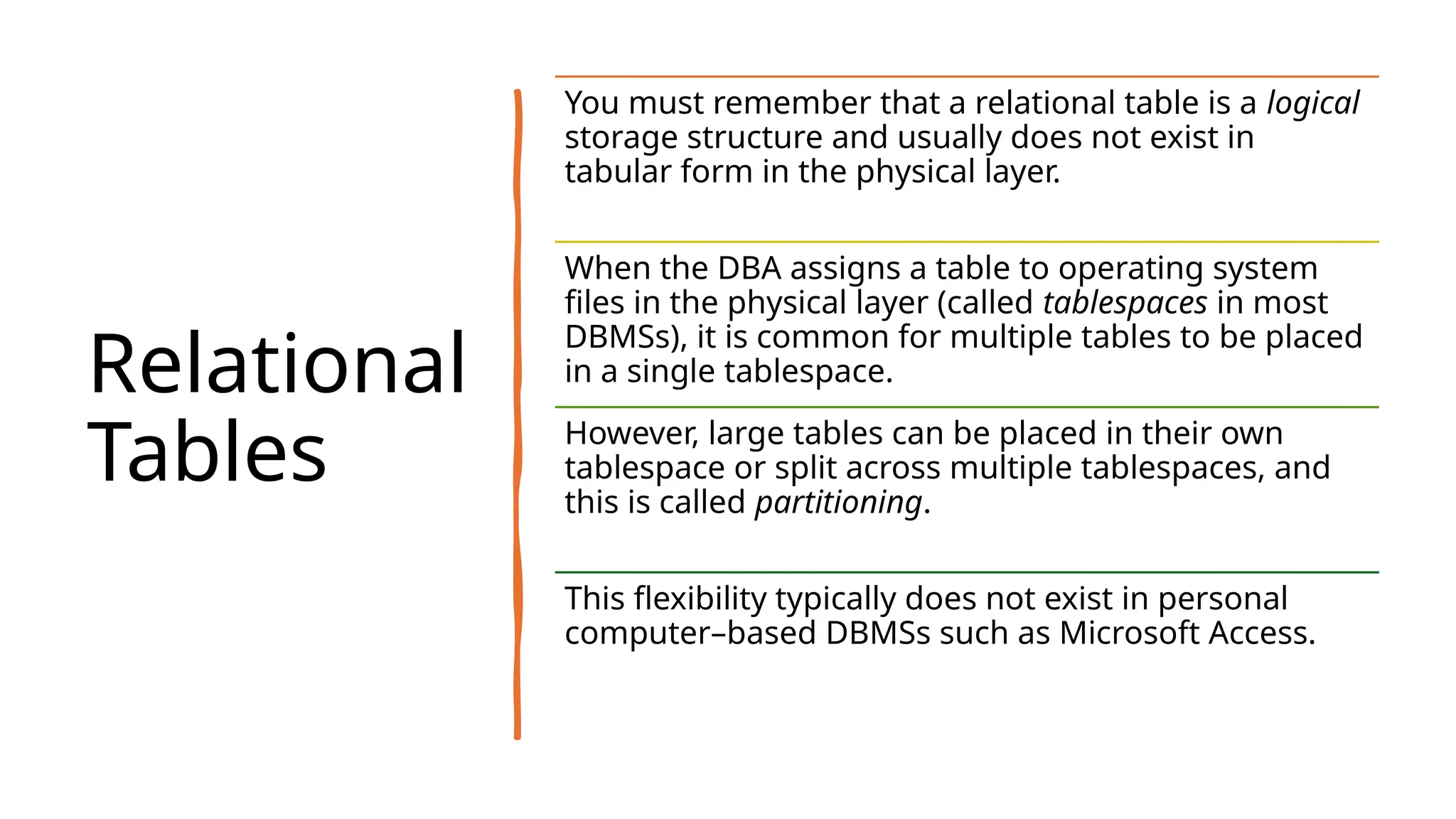 Relational Tables

You must remember that a relational table is a logical storage structure and usually does not exist in tabular form in the physical layer.

When the DBA assigns a table to operating system files in the physical layer (called tablespaces in most DBMSs), it is common for multiple tables to be placed in a single tablespace.

However, large tables can be placed in their own tablespace or split across multiple tablespaces, and this is called partitioning.

This flexibility typically does not exist in personal computer–based DBMSs such as Microsoft Access.